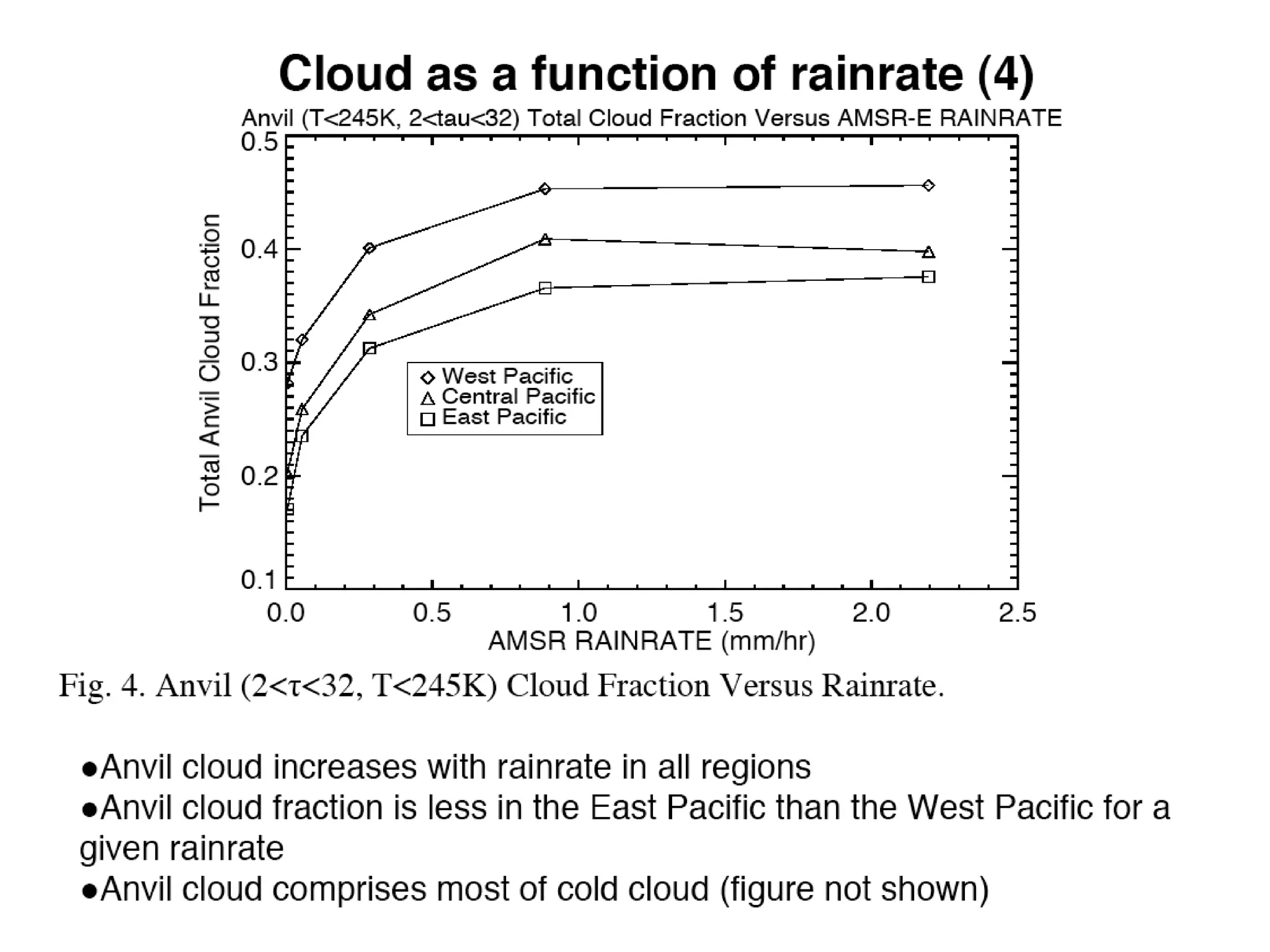 Cloud as a function of rainrate (4)

Anvil (T<245K, 2<tau<32) Total Cloud Fraction Versus AMSR-E RAINRATE

Total Anvil Cloud Fraction

0.5
0.4
0.3
0.2
0.1

◇ West Pacific
△ Central Pacific
□ East Pacific

0.0 0.5 1.0 1.5 2.0 2.5

AMSR RAINRATE (mm/hr)

Fig. 4. Anvil (2<τ<32, T<245K) Cloud Fraction Versus Rainrate.

●Anvil cloud increases with rainrate in all regions
●Anvil cloud fraction is less in the East Pacific than the West Pacific for a given rainrate
●Anvil cloud comprises most of cold cloud (figure not shown)